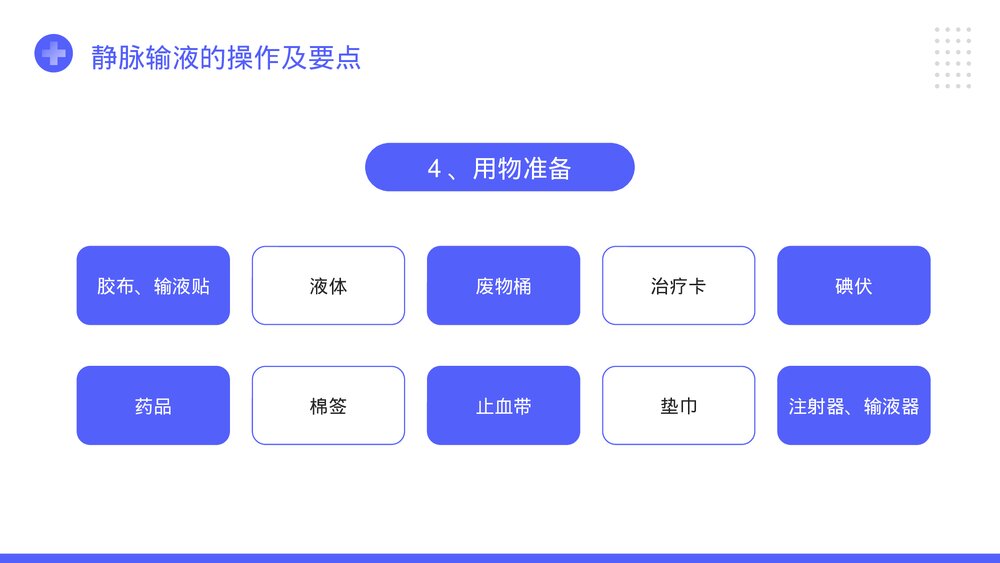 静脉输液的操作及要点

4、用物准备

胶布、输液贴

液体

废物桶

治疗卡

碘伏

药品

棉签

止血带

垫巾

注射器、输液器